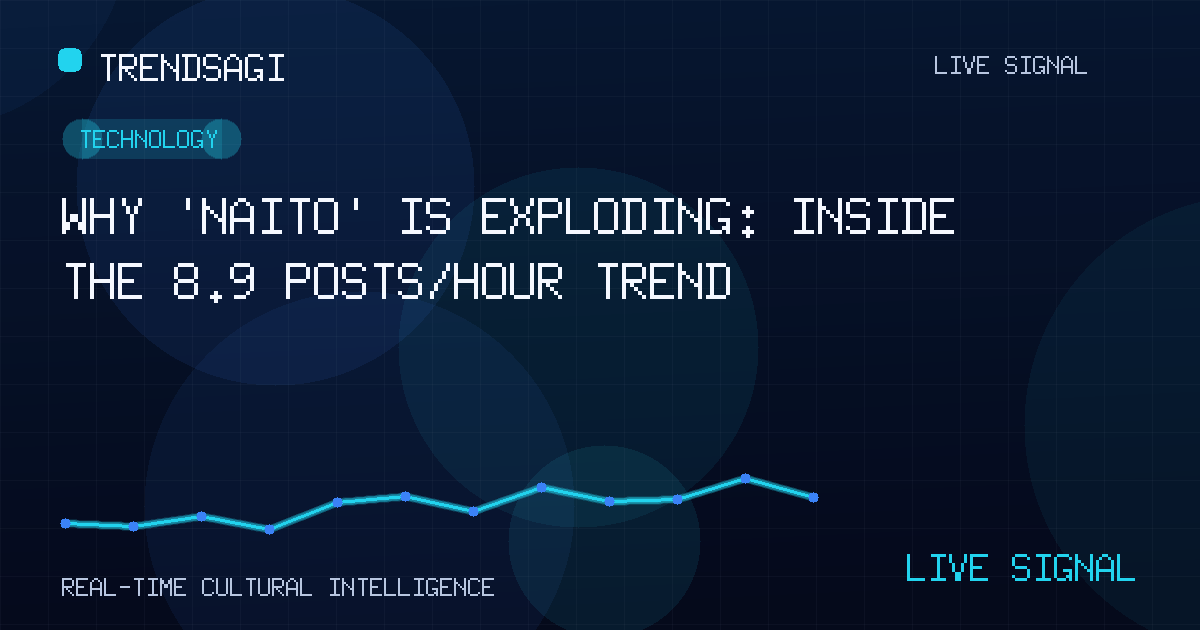 TRENDSAGI

LIVE SIGNAL

TECHNOLOGY

WHY 'NAITO' IS EXPLODING: INSIDE THE 8.9 POSTS/HOUR TREND

REAL-TIME CULTURAL INTELLIGENCE

LIVE SIGNAL